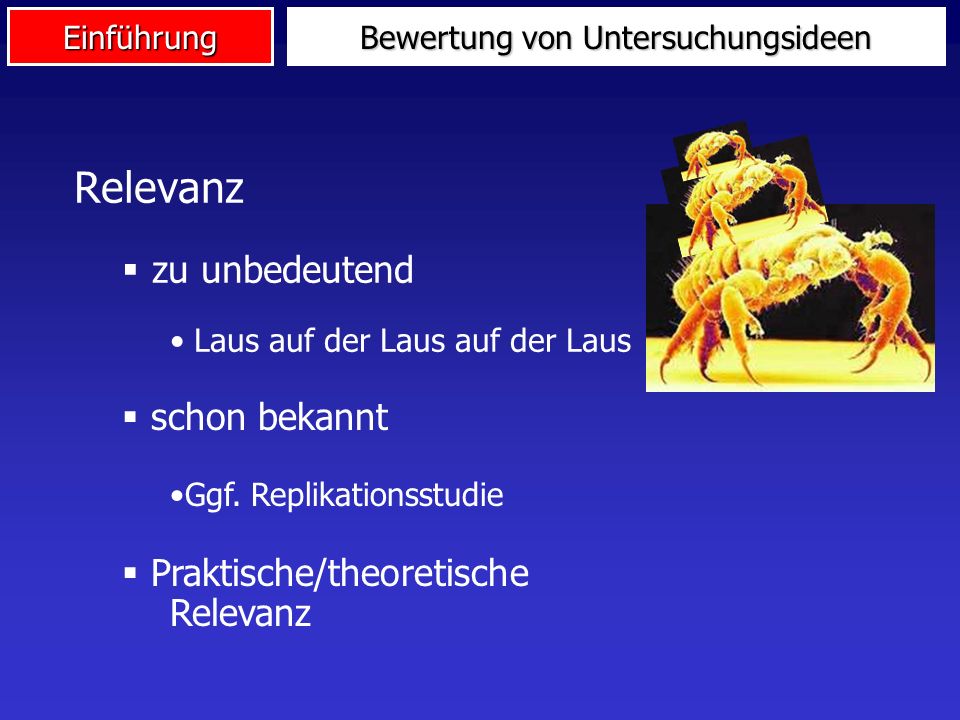 Einführung

Bewertung von Untersuchungsideen

Relevanz

▪ zu unbedeutend

• Laus auf der Laus auf der Laus

▪ schon bekannt

•Ggf. Replikationsstudie

▪ Praktische/theoretische Relevanz